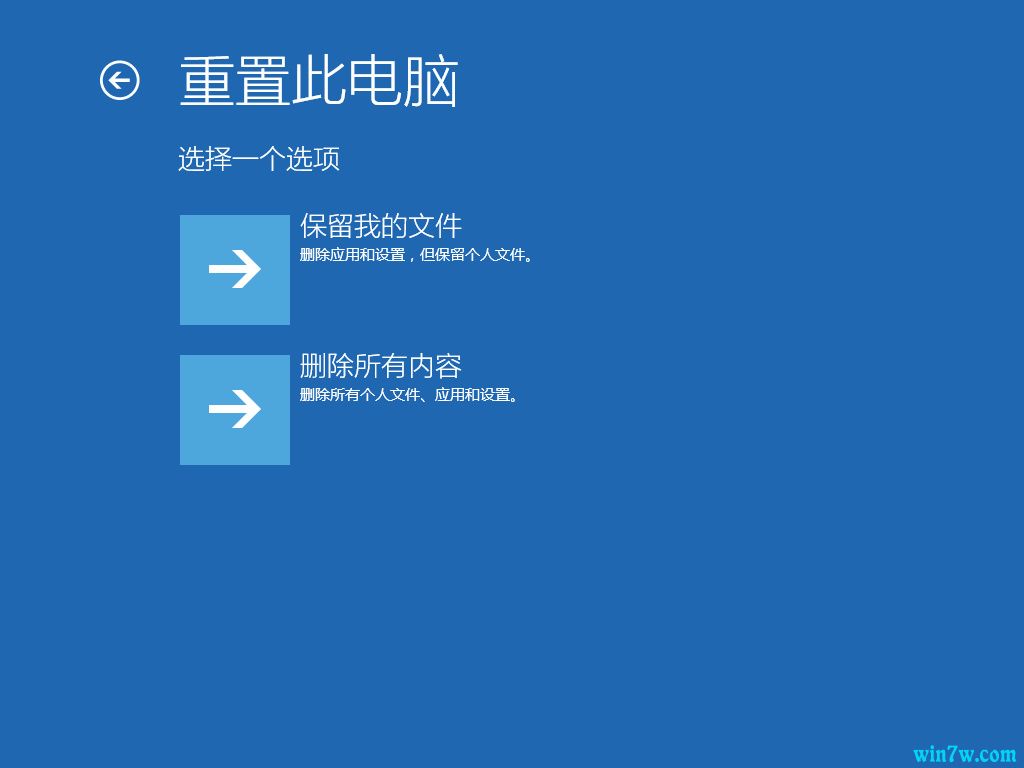 重置此电脑

选择一个选项

保留我的文件
删除应用和设置，但保留个人文件。

删除所有内容
删除所有个人文件、应用和设置。

win7w.com